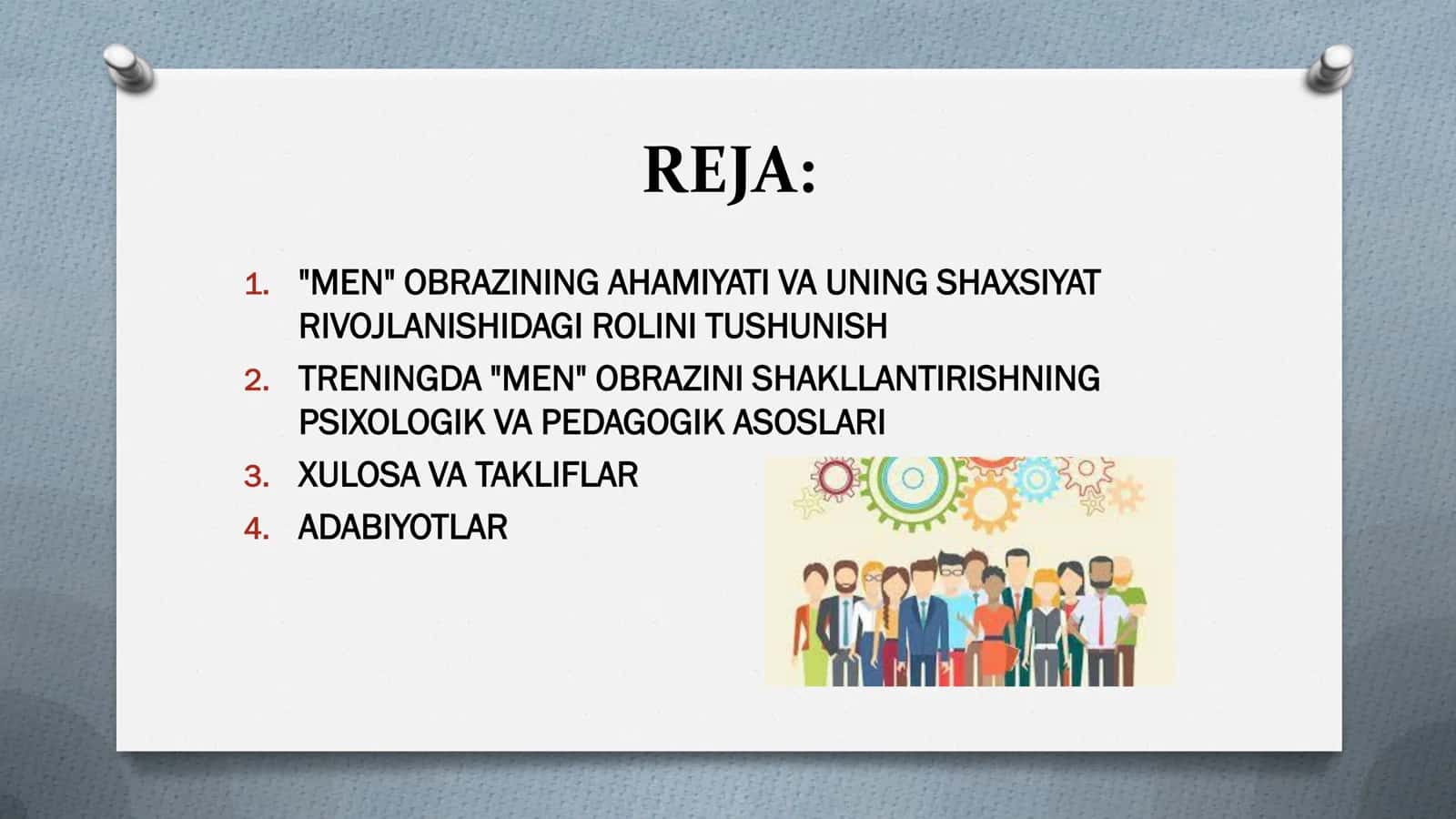 REJA:

1. "MEN" OBRAZINING AHAMIYATI VA UNING SHAXSIYAT RIVOJLANISHIDAGI ROLINI TUSHUNISH
2. TRENINGDA "MEN" OBRAZINI SHAKLLANTIRISHNING PSIXOLOGIK VA PEDAGOGIK ASOSLARI
3. XULOSA VA TAKLIFLAR
4. ADABIYOTLAR